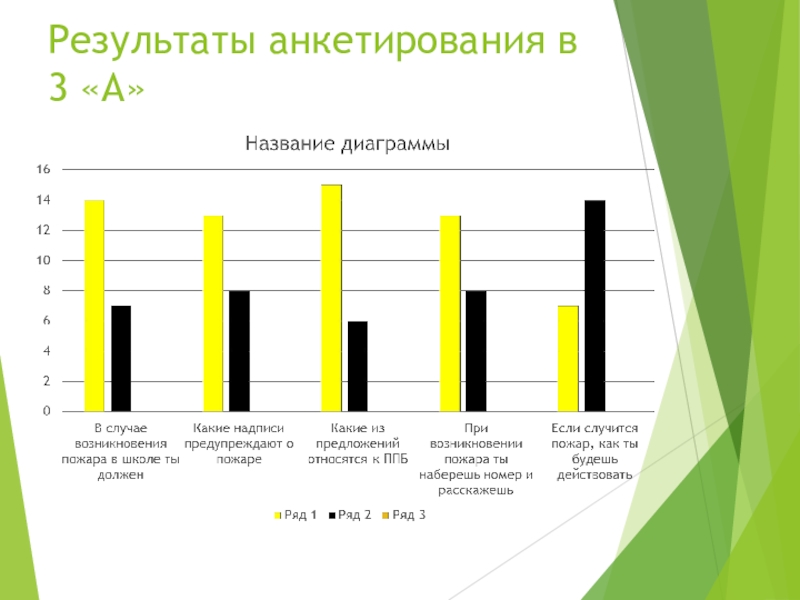 Результаты анкетирования в 3 «А»

Название диаграммы

16
14
12
10
8
6
4
2
0

В случае возникновения пожара в школе ты должен

Какие надписи предупреждают о пожаре

Какие из предложений относятся к ППБ

При возникновении пожара ты наберешь номер и расскажешь

Если случится пожар, как ты будешь действовать

Ряд 1 Ряд 2 Ряд 3